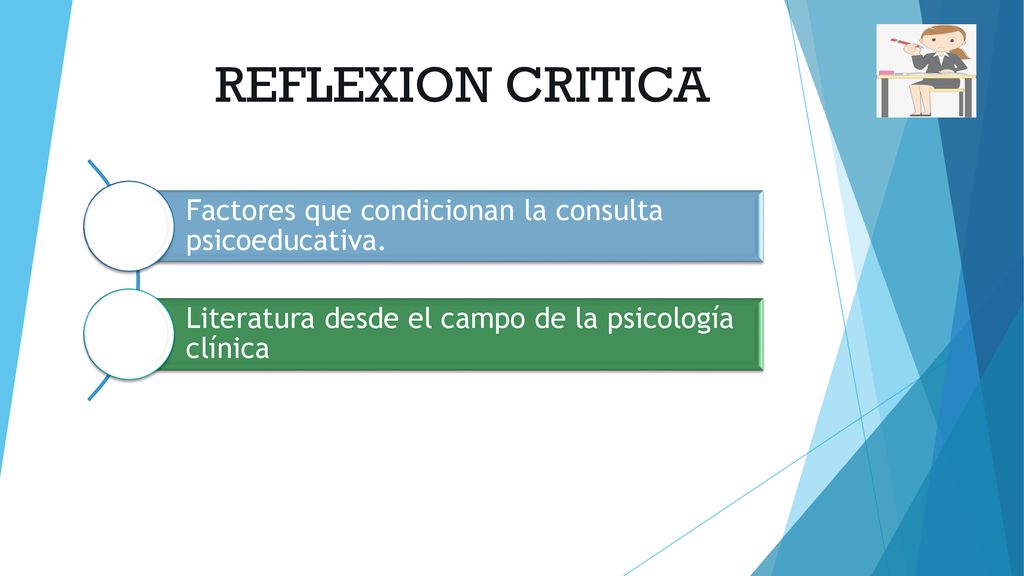 REFLEXION CRITICA

Factores que condicionan la consulta psicoeducativa.

Literatura desde el campo de la psicología clínica